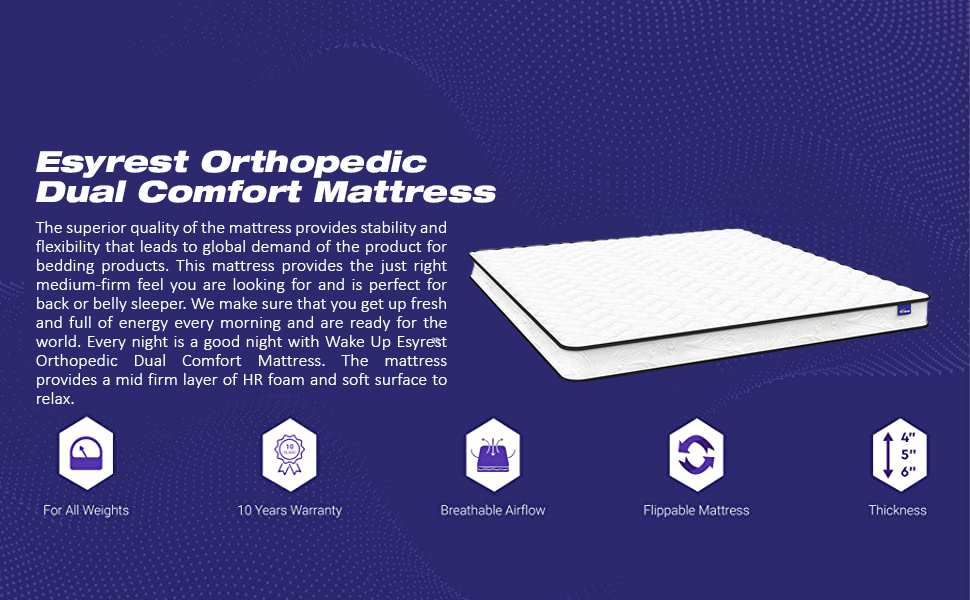 Esyrest Orthopedic Dual Comfort Mattress

The superior quality of the mattress provides stability and flexibility that leads to global demand of the product for bedding products. This mattress provides the just right medium-firm feel you are looking for and is perfect for back or belly sleeper. We make sure that you get up fresh and full of energy every morning and are ready for the world. Every night is a good night with Wake Up Esyrest Orthopedic Dual Comfort Mattress. The mattress provides a mid firm layer of HR foam and soft surface to relax.

For All Weights

10 YEARS

10 Years Warranty

Breathable Airflow

Flippable Mattress

4"
5"
6"

Thickness